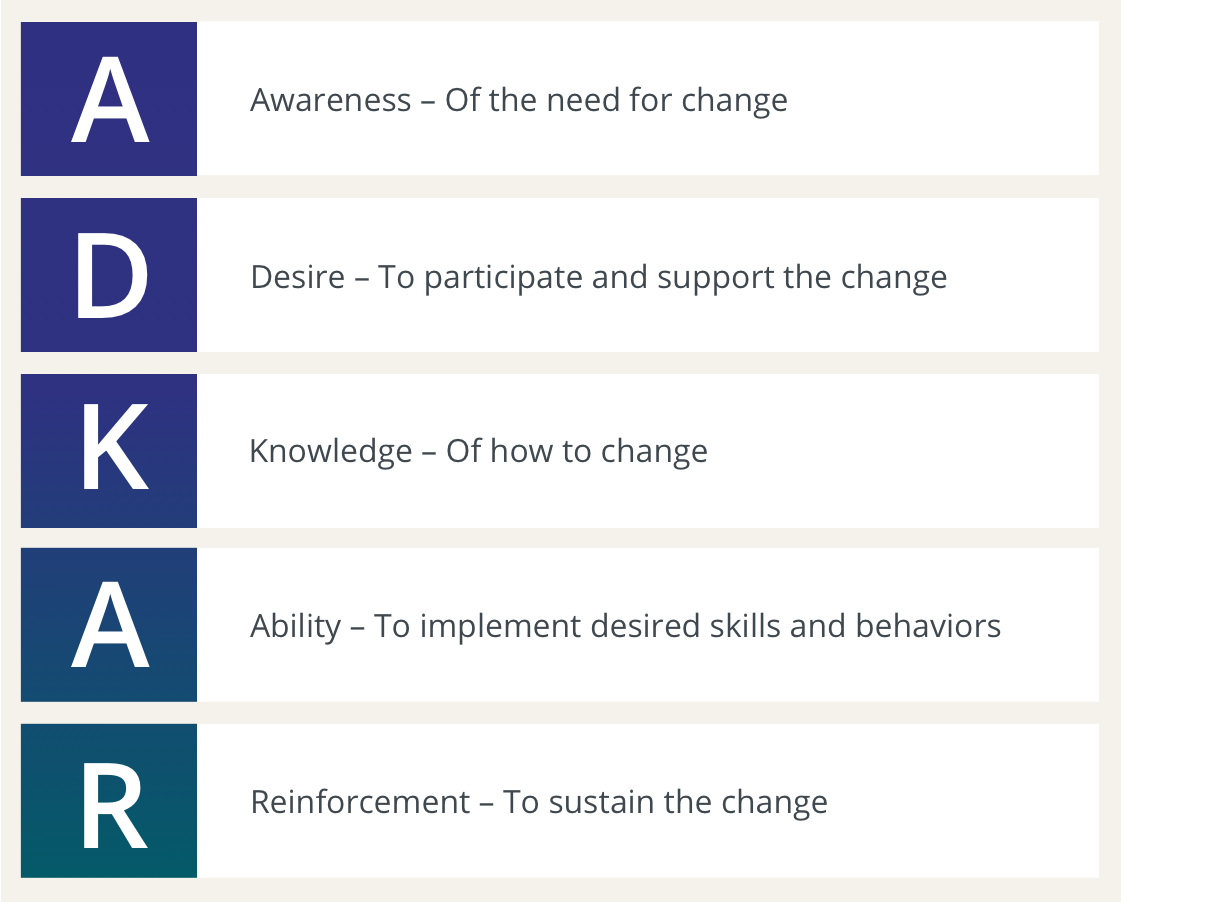 A Awareness – Of the need for change

D Desire – To participate and support the change

K Knowledge – Of how to change

A Ability – To implement desired skills and behaviors

R Reinforcement – To sustain the change